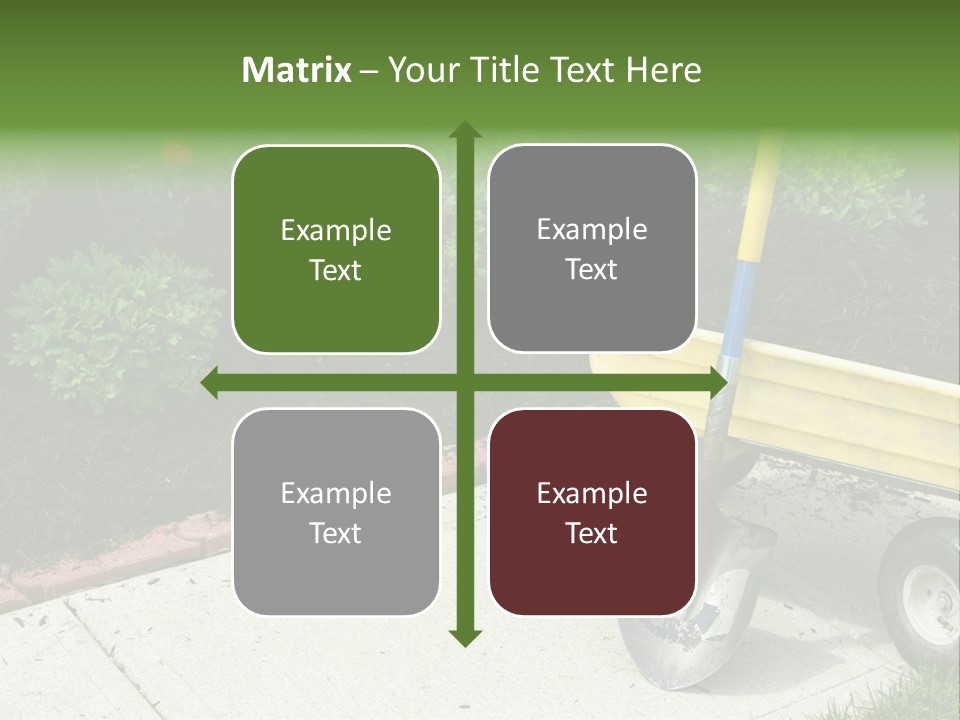 Matrix – Your Title Text Here

Example Text

Example Text

Example Text

Example Text